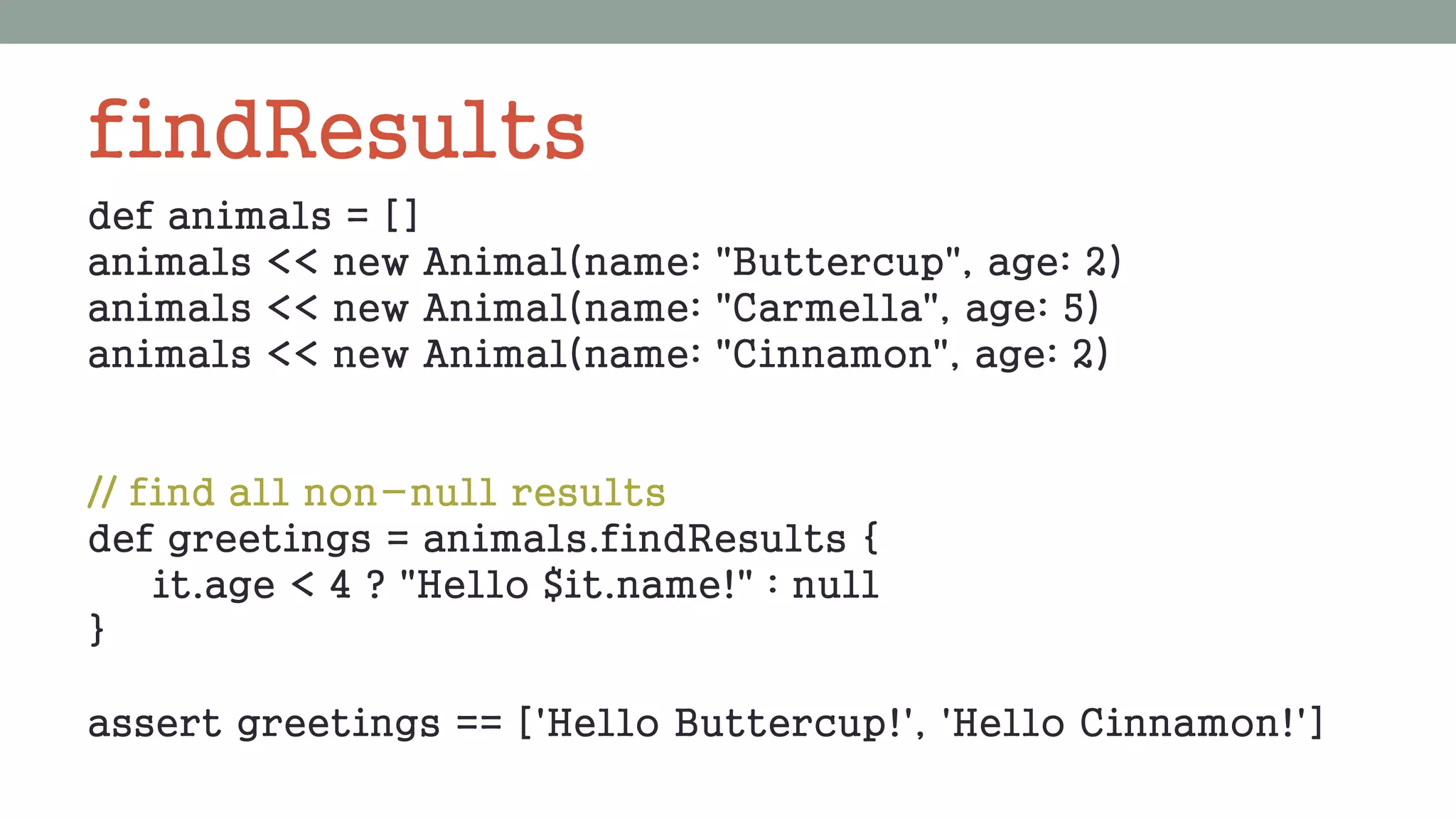 findResults

def animals = []
animals << new Animal(name: "Buttercup", age: 2)
animals << new Animal(name: "Carmella", age: 5)
animals << new Animal(name: "Cinnamon", age: 2)

// find all non-null results
def greetings = animals.findResults {
it.age < 4 ? "Hello $it.name!" : null
}

assert greetings == ['Hello Buttercup!', 'Hello Cinnamon!']